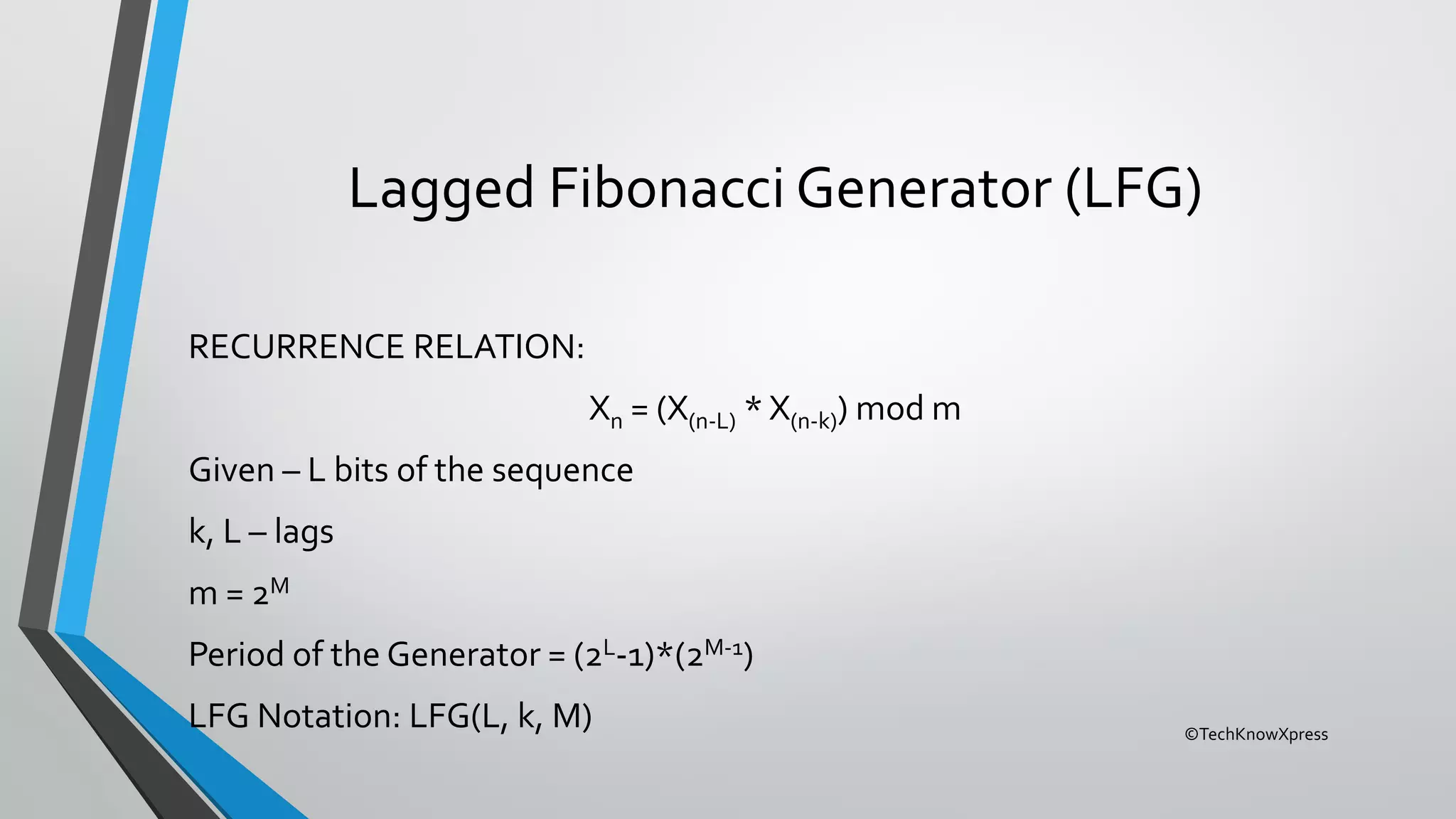 Lagged Fibonacci Generator (LFG)

RECURRENCE RELATION:

$X_n = (X_{(n-L)} * X_{(n-k)}) \bmod m$

Given – L bits of the sequence

k, L – lags

$m = 2^M$

Period of the Generator = $(2^L-1)*(2^{M-1})$

LFG Notation: LFG(L, k, M)

©TechKnowXpress